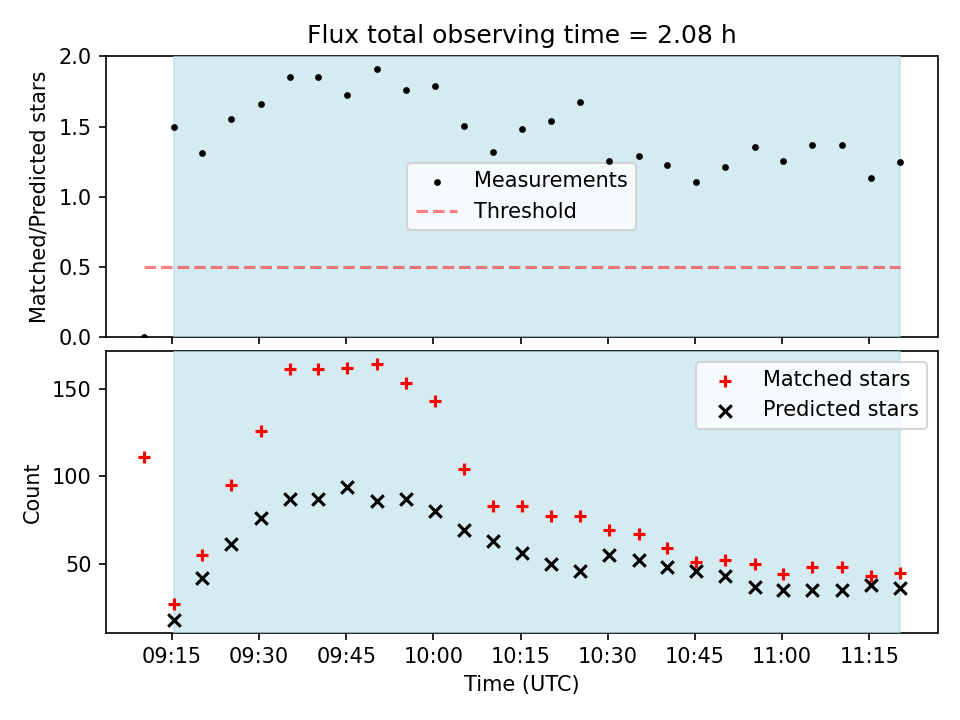 Flux total observing time = 2.08 h

Matched/Predicted stars

2.0
1.5
1.0
0.5
0.0

Measurements
Threshold

Count

150
100
50

Matched stars
Predicted stars

09:15 09:30 09:45 10:00 10:15 10:30 10:45 11:00 11:15

Time (UTC)